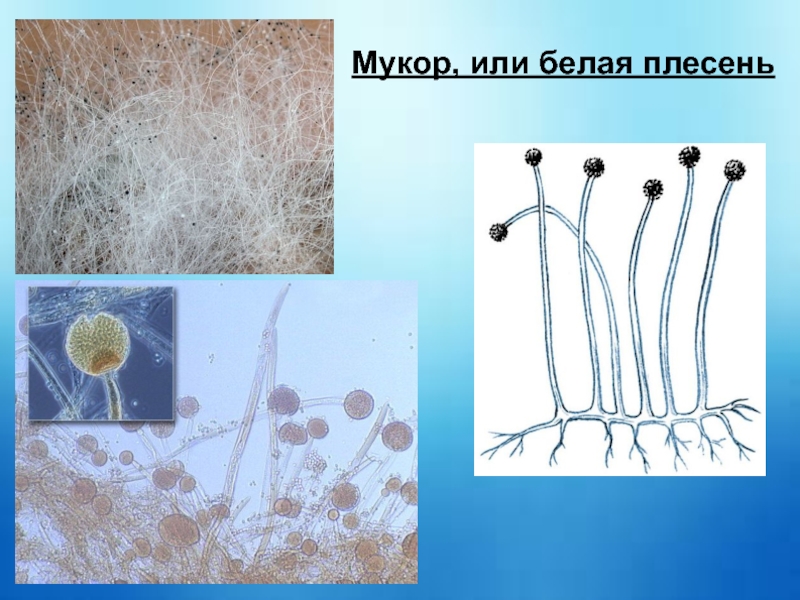 Мукор, или белая плесень